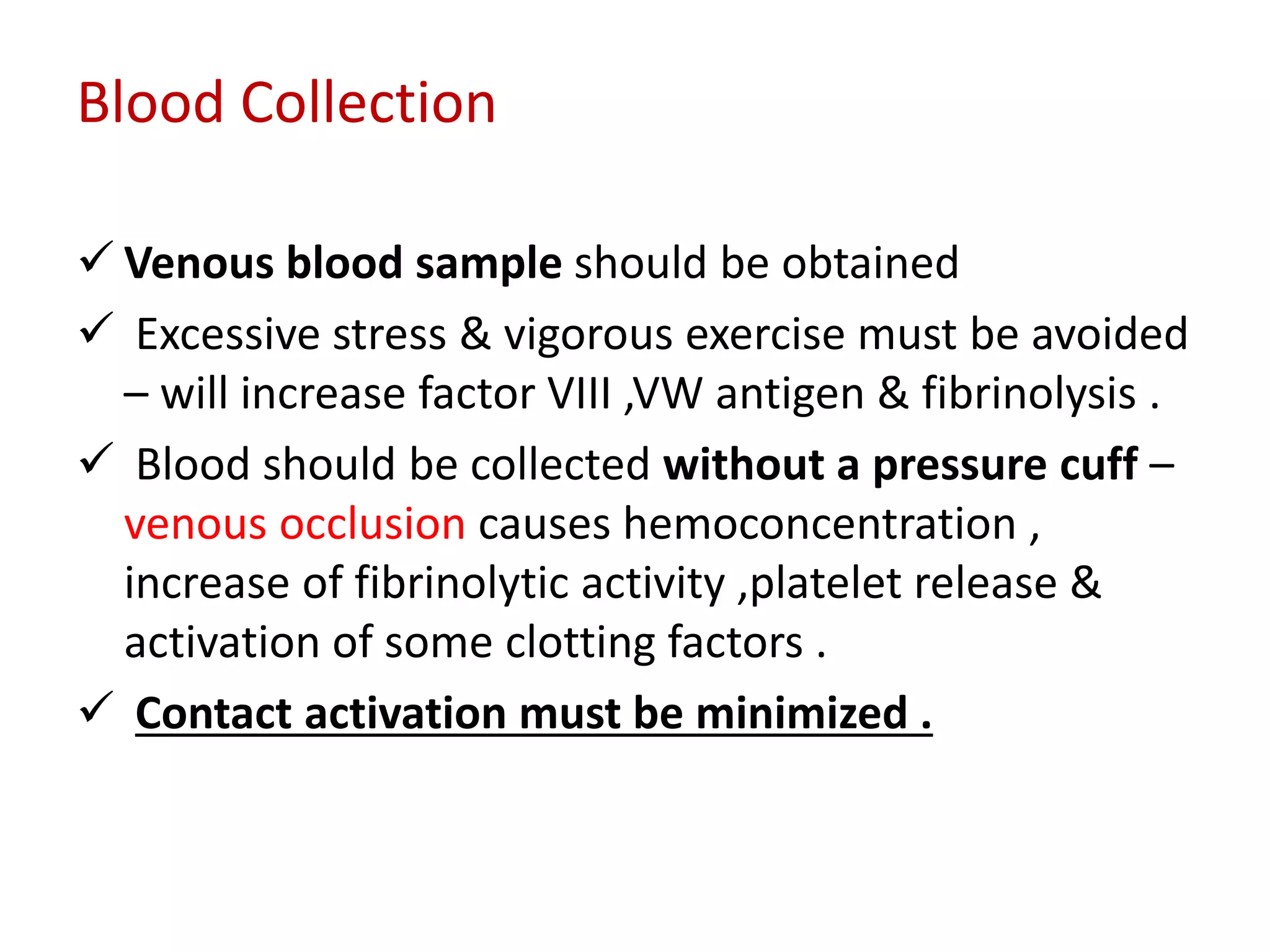 Blood Collection

✓ Venous blood sample should be obtained

✓ Excessive stress & vigorous exercise must be avoided – will increase factor VIII ,VW antigen & fibrinolysis .

✓ Blood should be collected without a pressure cuff – venous occlusion causes hemoconcentration , increase of fibrinolytic activity ,platelet release & activation of some clotting factors .

✓ Contact activation must be minimized .